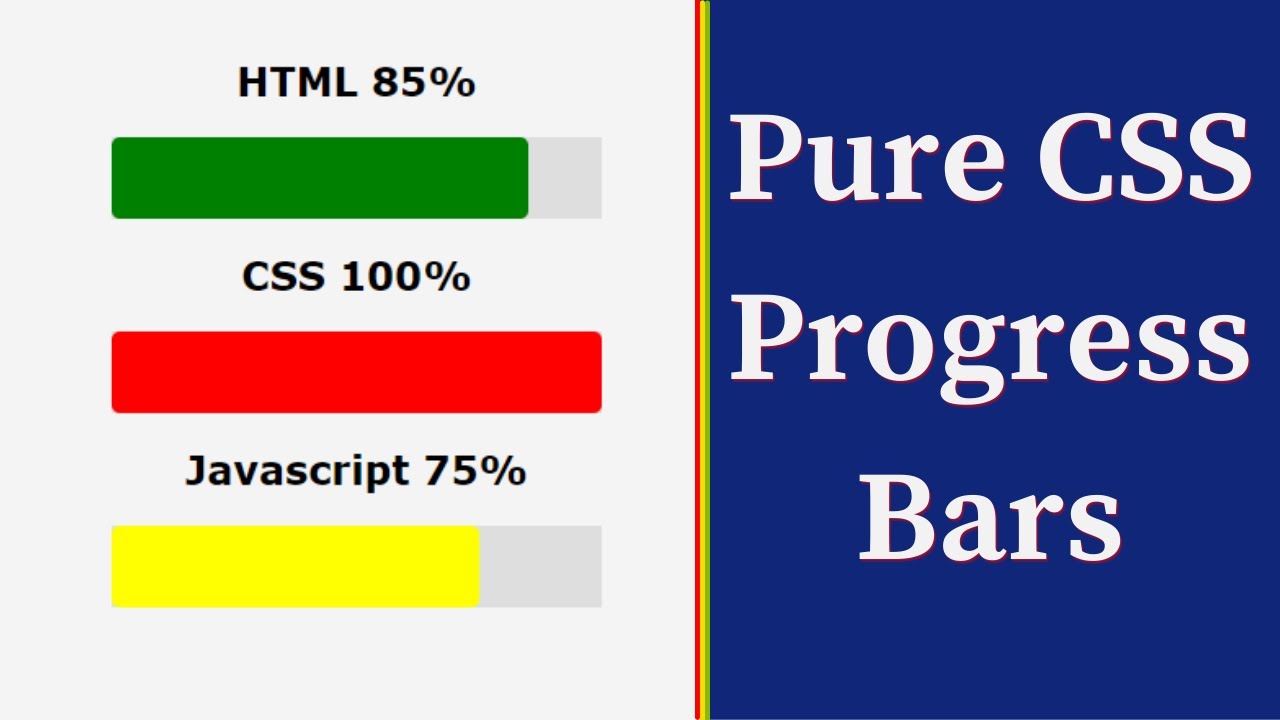 HTML 85%

CSS 100%

Javascript 75%

Pure CSS Progress Bars